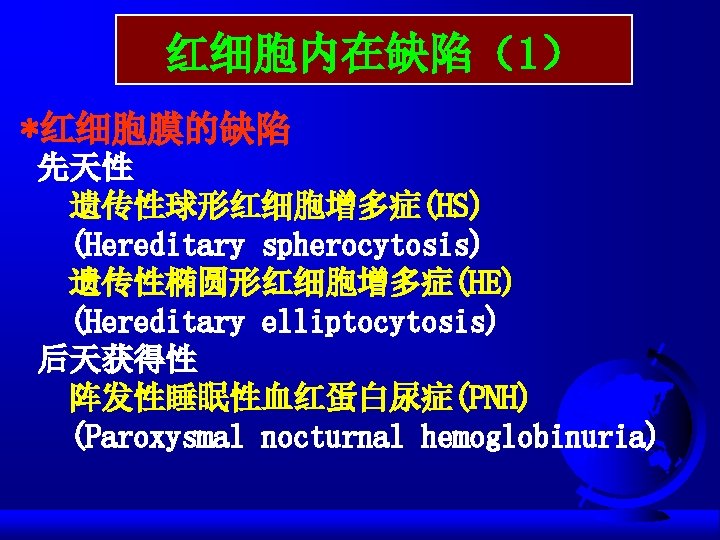 红细胞内在缺陷（1）

*红细胞膜的缺陷

先天性

遗传性球形红细胞增多症(HS)
(Hereditary spherocytosis)

遗传性椭圆形红细胞增多症(HE)
(Hereditary elliptocytosis)

后天获得性

阵发性睡眠性血红蛋白尿症(PNH)
(Paroxysmal nocturnal hemoglobinuria)